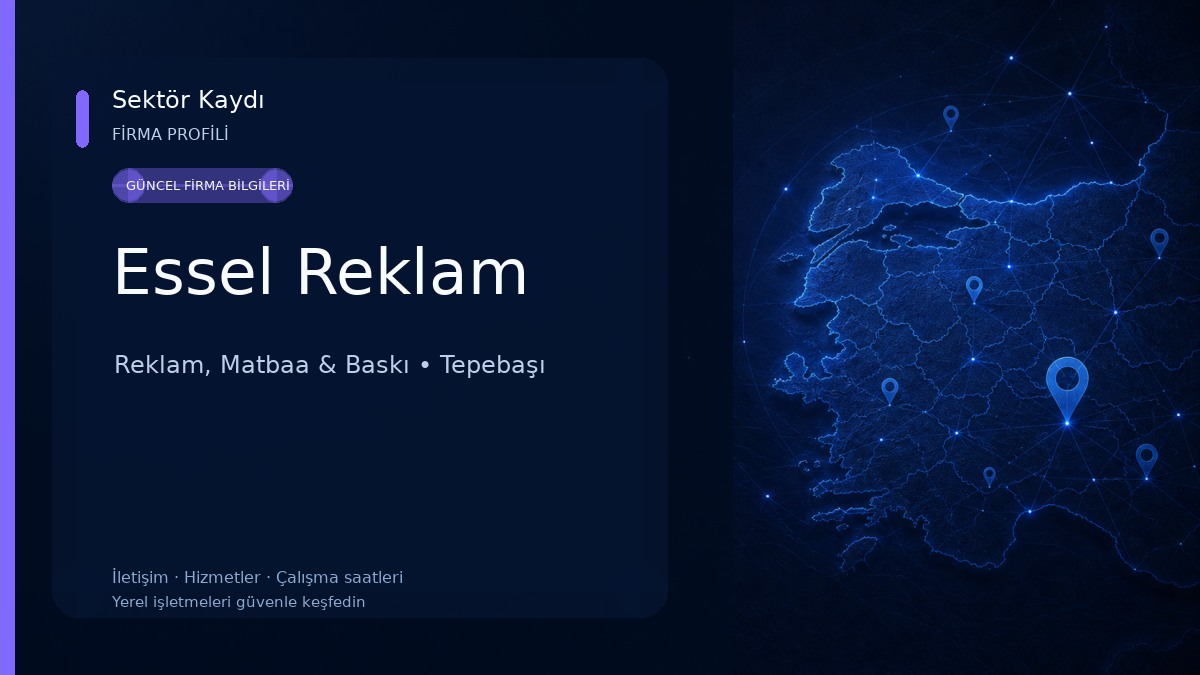 Sektör Kaydı
FİRMA PROFİLİ

GÜNCEL FİRMA BİLGİLERİ

Essel Reklam

Reklam, Matbaa & Baskı • Tepebaşı

İletişim · Hizmetler · Çalışma saatleri
Yerel işletmeleri güvenle keşfedin